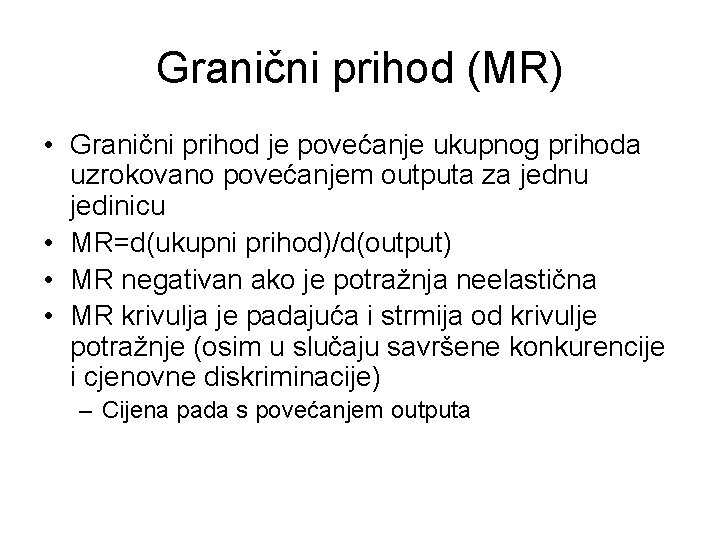 Granični prihod (MR)

• Granični prihod je povećanje ukupnog prihoda uzrokovano povećanjem outputa za jednu jedinicu
• MR=d(ukupni prihod)/d(output)
• MR negativan ako je potražnja neelastična
• MR krivulja je padajuća i strmija od krivulje potražnje (osim u slučaju savršene konkurencije i cjenovne diskriminacije)
– Cijena pada s povećanjem outputa